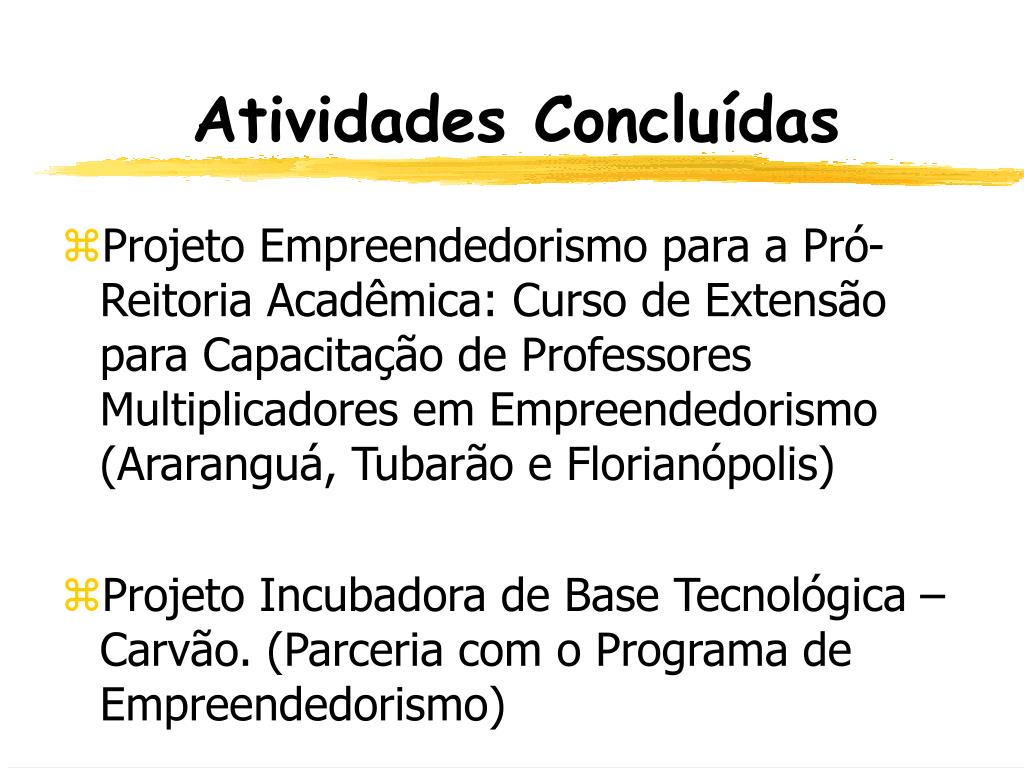 Atividades Concluídas

⌘Projeto Empreendedorismo para a Pró-Reitoria Acadêmica: Curso de Extensão para Capacitação de Professores Multiplicadores em Empreendedorismo (Araranguá, Tubarão e Florianópolis)

⌘Projeto Incubadora de Base Tecnológica – Carvão. (Parceria com o Programa de Empreendedorismo)